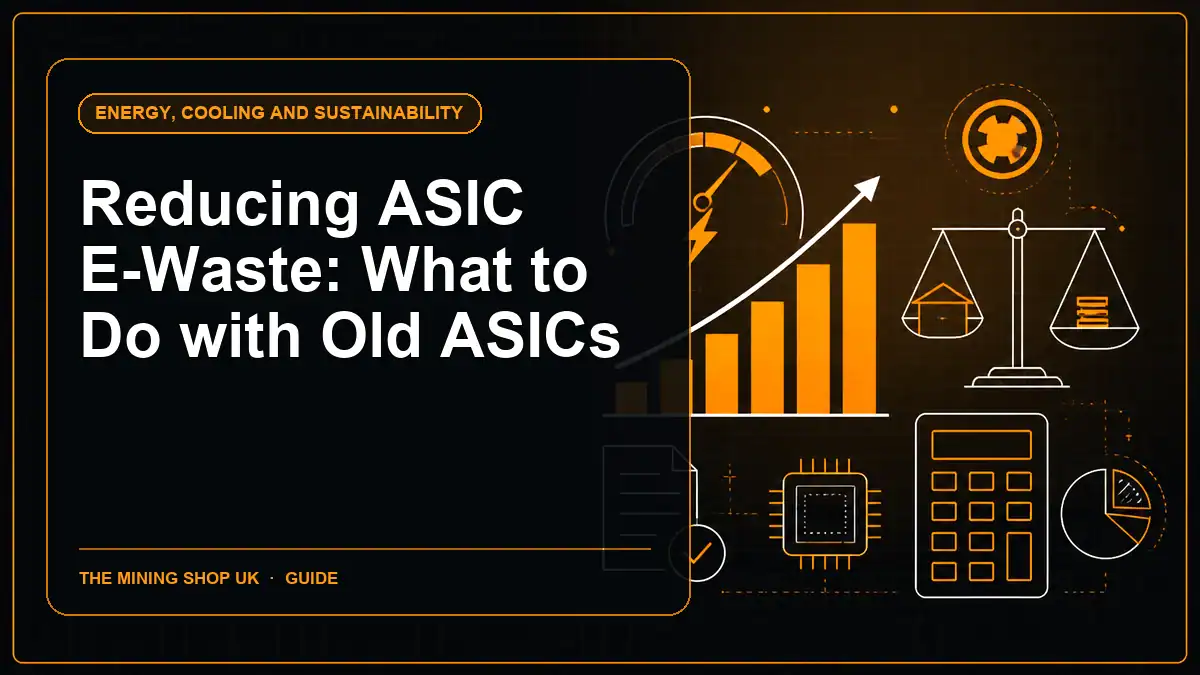 ENERGY, COOLING AND SUSTAINABILITY

Reducing ASIC E-Waste: What to Do with Old ASICs

THE MINING SHOP UK · GUIDE